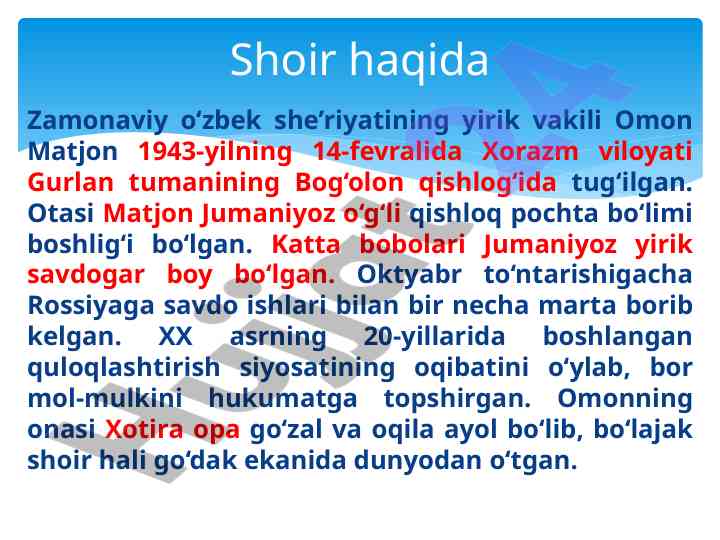 Shoir haqida

Zamonaviy o‘zbek she’riyatining yirik vakili Omon Matjon 1943-yilning 14-fevralida Xorazm viloyati Gurlan tumanining Bog‘olon qishlog‘ida tug‘ilgan. Otasi Matjon Jumaniyoz o‘g‘li qishloq pochta bo‘limi boshlig‘i bo‘lgan. Katta bobolari Jumaniyoz yirik savdogar boy bo‘lgan. Oktyabr to‘ntarishigacha Rossiyaga savdo ishlari bilan bir necha marta borib kelgan. XX asrning 20-yillarida boshlangan quloqlashtirish siyosatining oqibatini o‘ylab, bor mol-mulkini hukumatga topshirgan. Omonning onasi Xotira opa go‘zal va oqila ayol bo‘lib, bo‘lajak shoir hali go‘dak ekanida dunyodan o‘tgan.